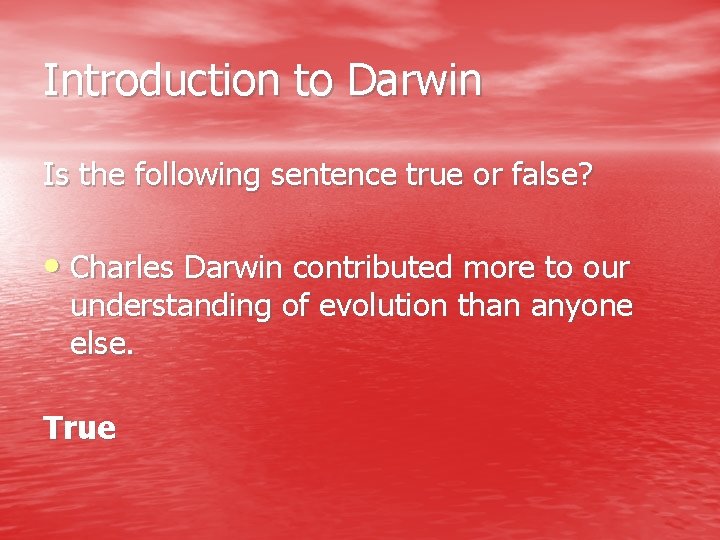 Introduction to Darwin

Is the following sentence true or false?

• Charles Darwin contributed more to our understanding of evolution than anyone else.

True